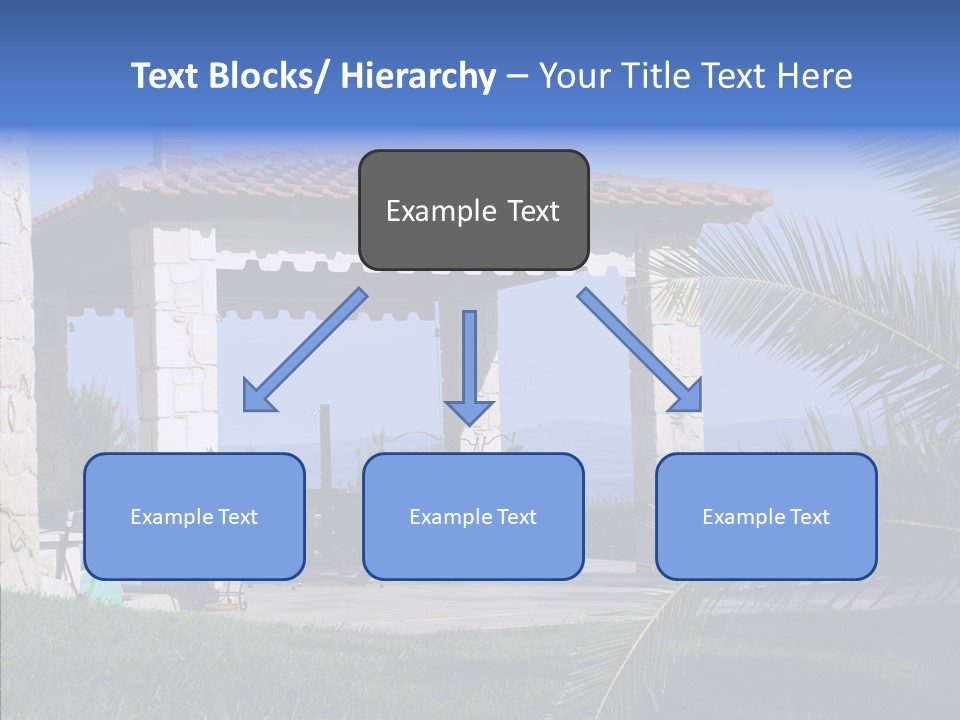 Text Blocks/ Hierarchy – Your Title Text Here

Example Text

Example Text

Example Text

Example Text